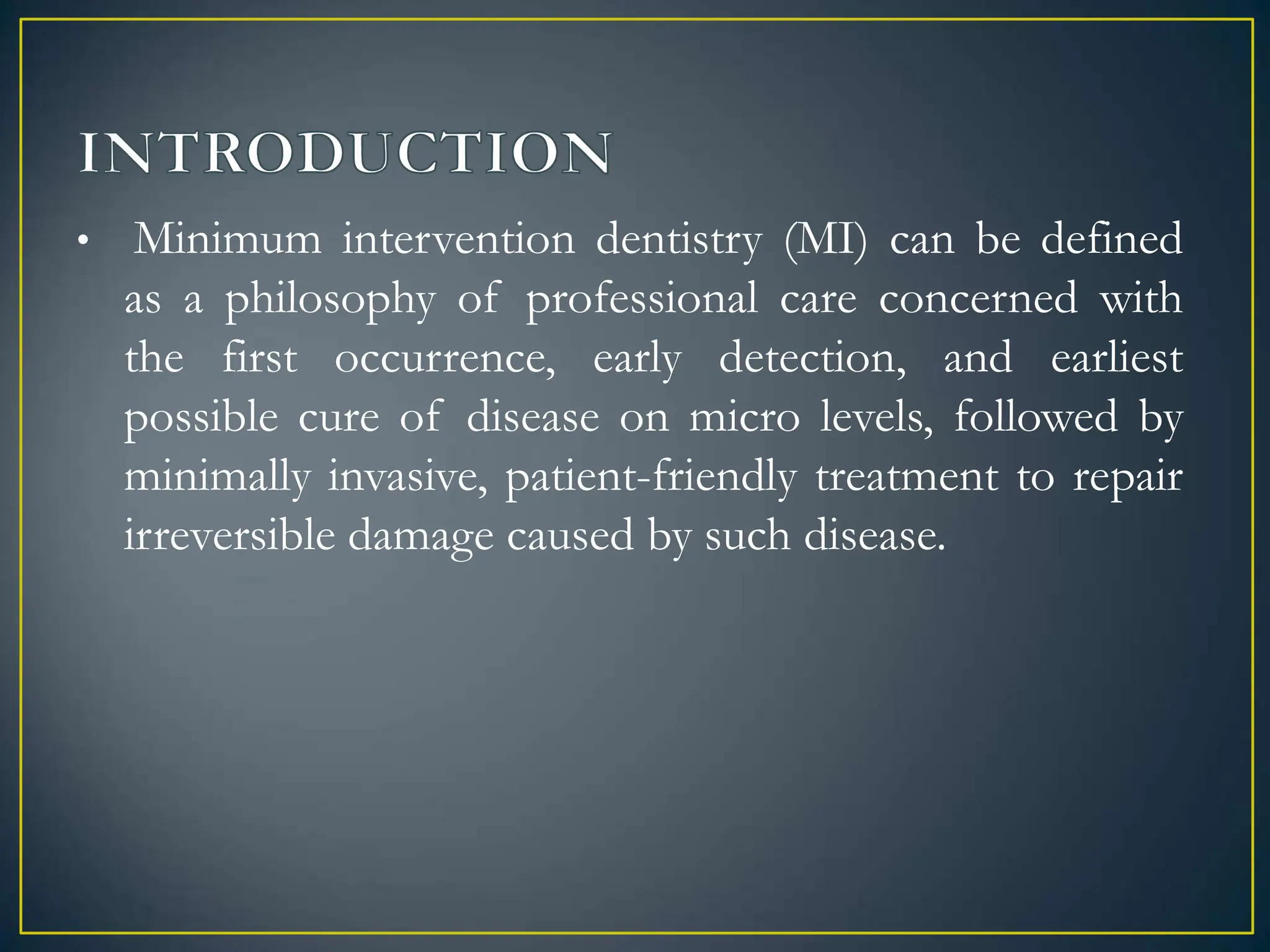 INTRODUCTION

• Minimum intervention dentistry (MI) can be defined as a philosophy of professional care concerned with the first occurrence, early detection, and earliest possible cure of disease on micro levels, followed by minimally invasive, patient-friendly treatment to repair irreversible damage caused by such disease.